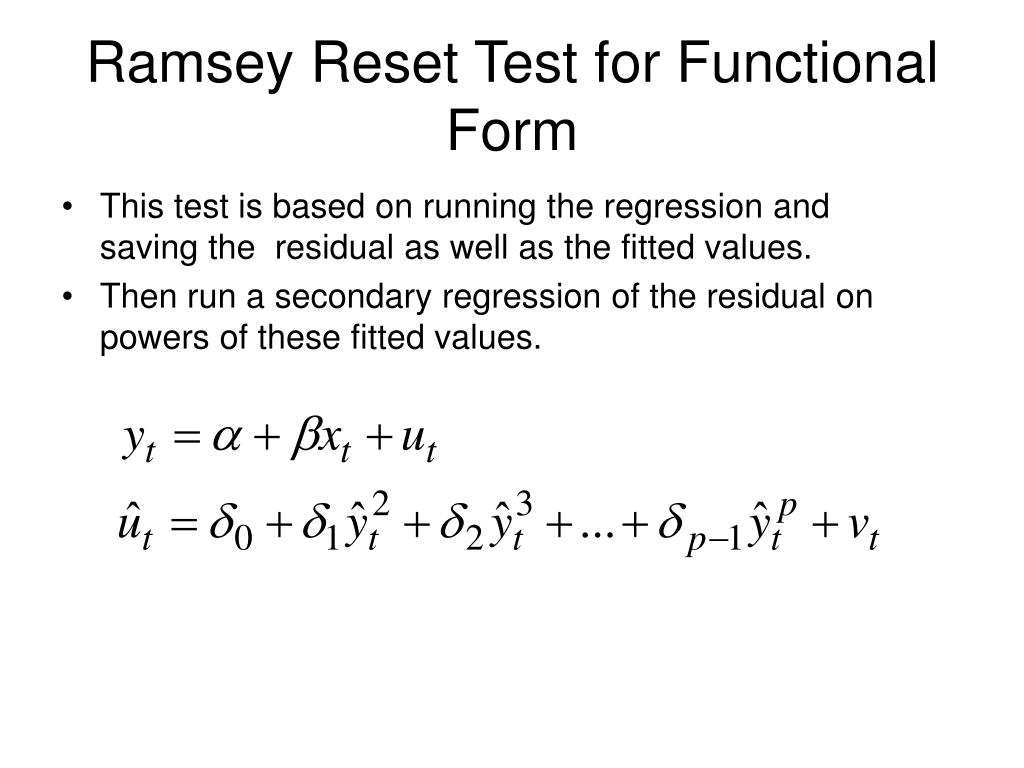 Ramsey Reset Test for Functional Form

• This test is based on running the regression and saving the residual as well as the fitted values.
• Then run a secondary regression of the residual on powers of these fitted values.

$y_t = \alpha + \beta x_t + u_t$

$\hat{u}_t = \delta_0 + \delta_1 \hat{y}_t^2 + \delta_2 \hat{y}_t^3 + ... + \delta_{p-1} \hat{y}_t^p + v_t$